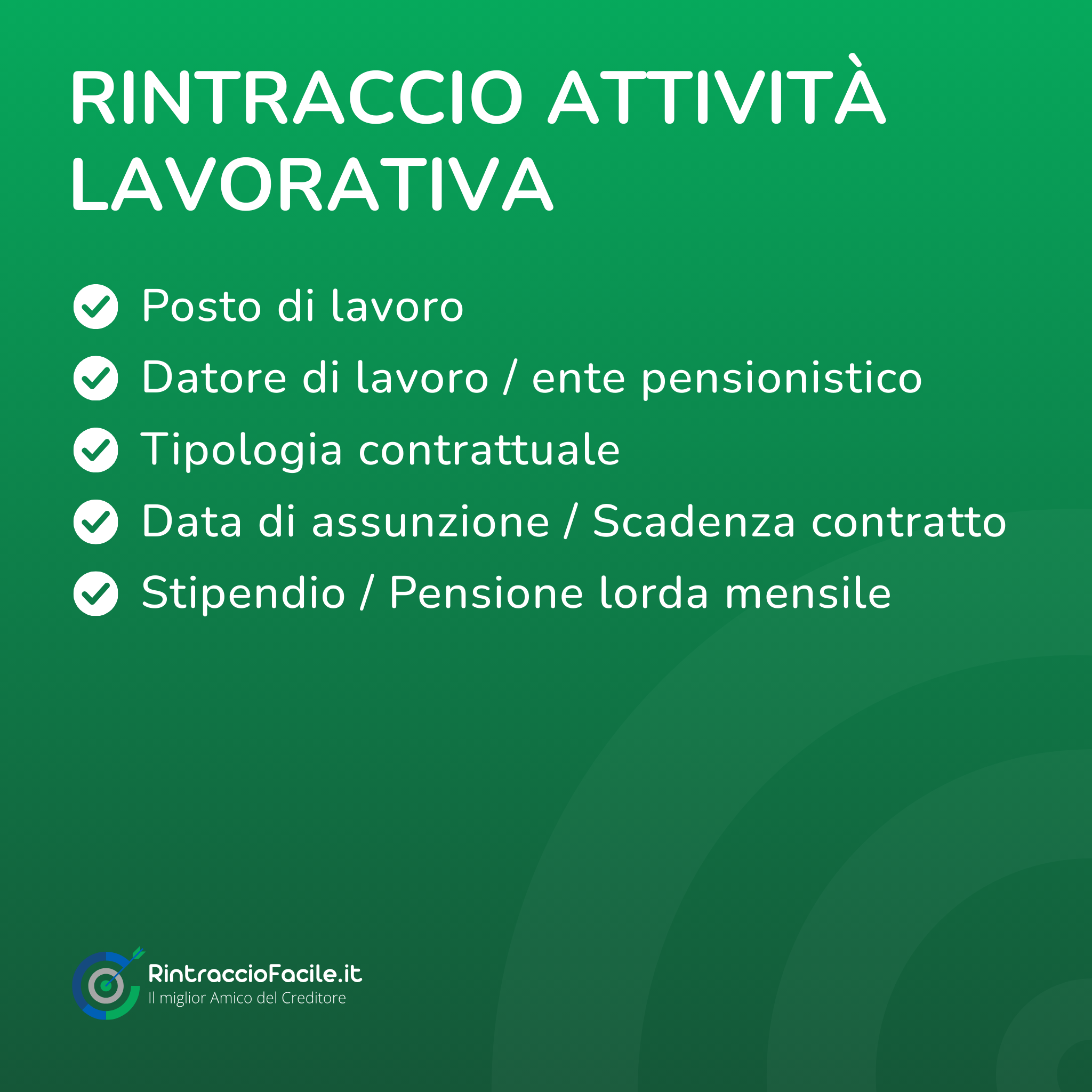 RINTRACCIO ATTIVITÀ LAVORATIVA

Posto di lavoro

Datore di lavoro / ente pensionistico

Tipologia contrattuale

Data di assunzione / Scadenza contratto

Stipendio / Pensione lorda mensile

RintraccioFacile.it
Il miglior Amico del Creditore